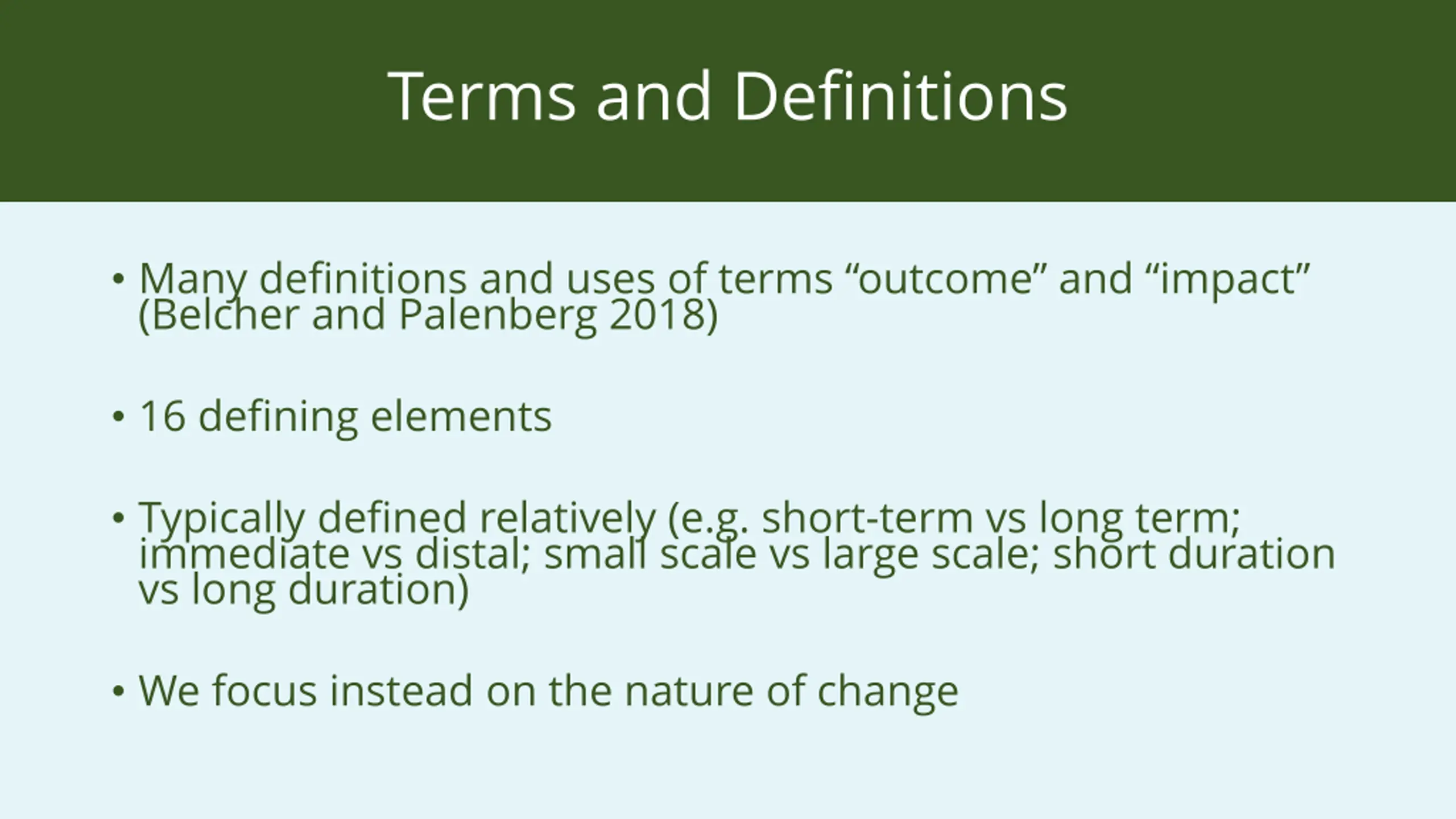 Terms and Definitions

• Many definitions and uses of terms “outcome” and “impact” (Belcher and Palenberg 2018)

• 16 defining elements

• Typically defined relatively (e.g. short-term vs long term; immediate vs distal; small scale vs large scale; short duration vs long duration)

• We focus instead on the nature of change